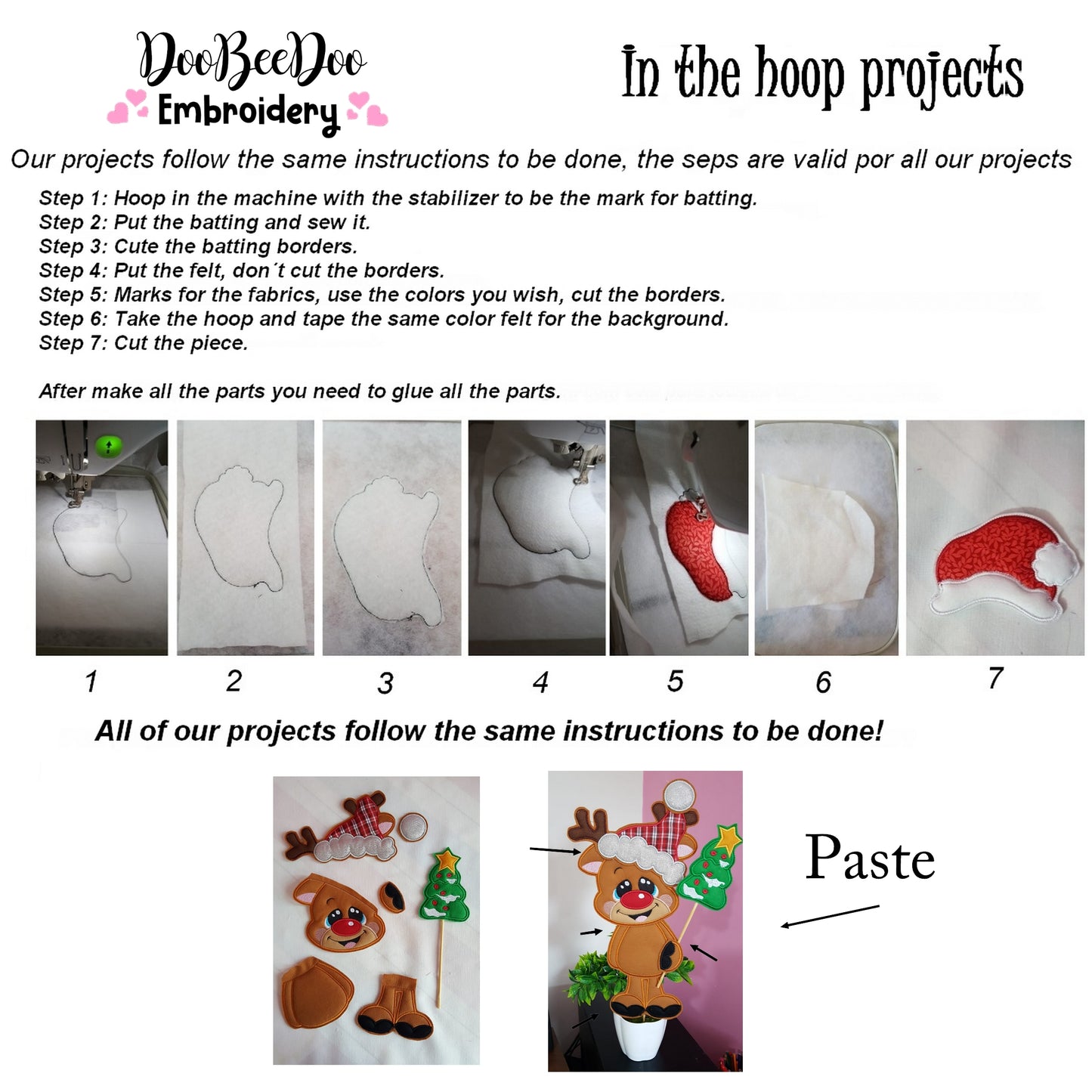 DooBeeDoo Embroidery

In the hoop projects

Our projects follow the same instructions to be done, the seps are valid por all our projects

Step 1: Hoop in the machine with the stabilizer to be the mark for batting.
Step 2: Put the batting and sew it.
Step 3: Cute the batting borders.
Step 4: Put the felt, don´t cut the borders.
Step 5: Marks for the fabrics, use the colors you wish, cut the borders.
Step 6: Take the hoop and tape the same color felt for the background.
Step 7: Cut the piece.

After make all the parts you need to glue all the parts.

1 2 3 4 5 6 7

All of our projects follow the same instructions to be done!

Paste